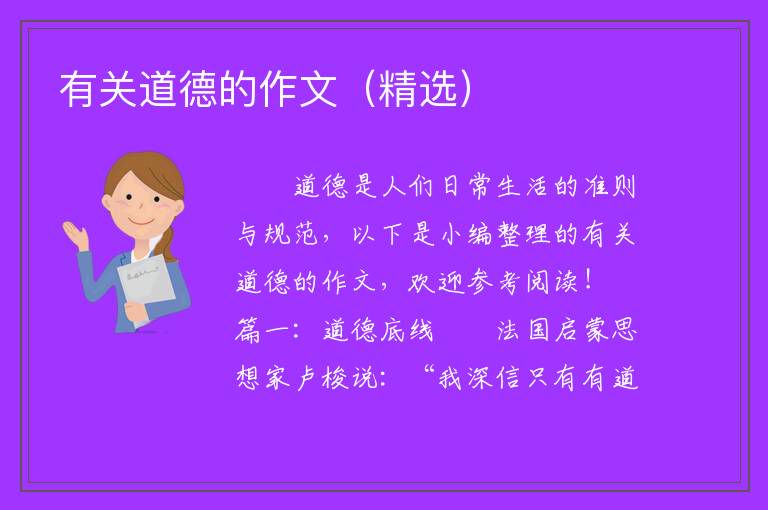 有关道德的作文（精选）

道德是人们日常生活的准则与规范，以下是小编整理的有关道德的作文，欢迎参考阅读！篇一：道德底线　　法国启蒙思想家卢梭说：“我深信只有有道